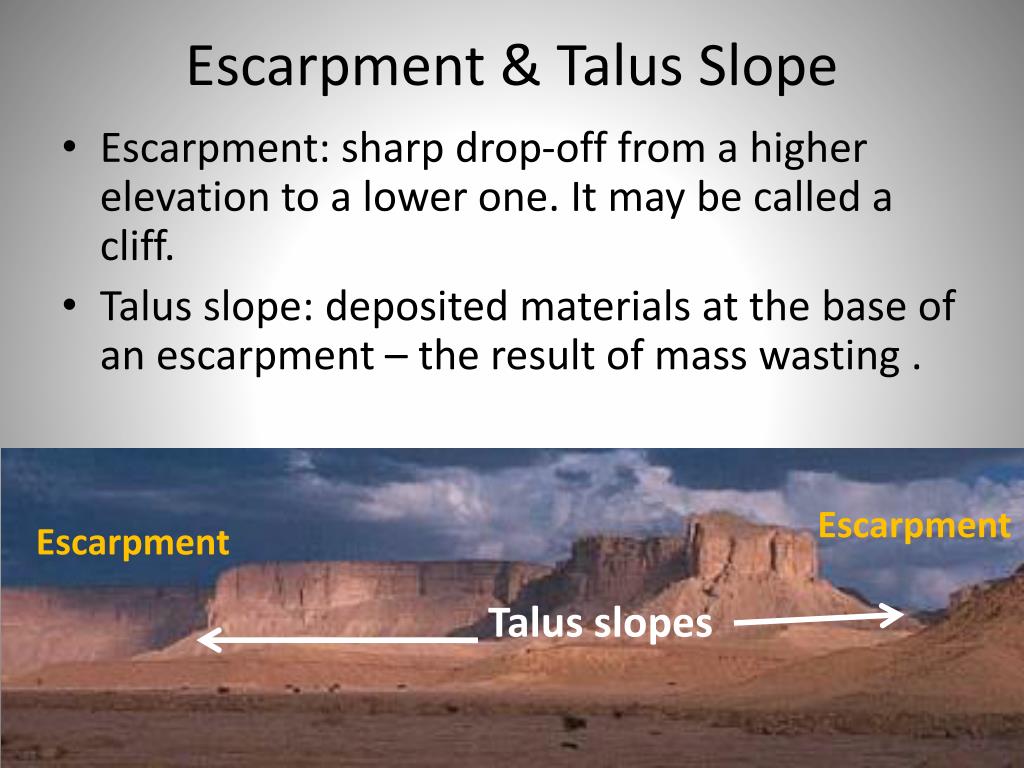 Escarpment & Talus Slope

• Escarpment: sharp drop-off from a higher elevation to a lower one. It may be called a cliff.

• Talus slope: deposited materials at the base of an escarpment – the result of mass wasting .

Escarpment

Escarpment

Talus slopes